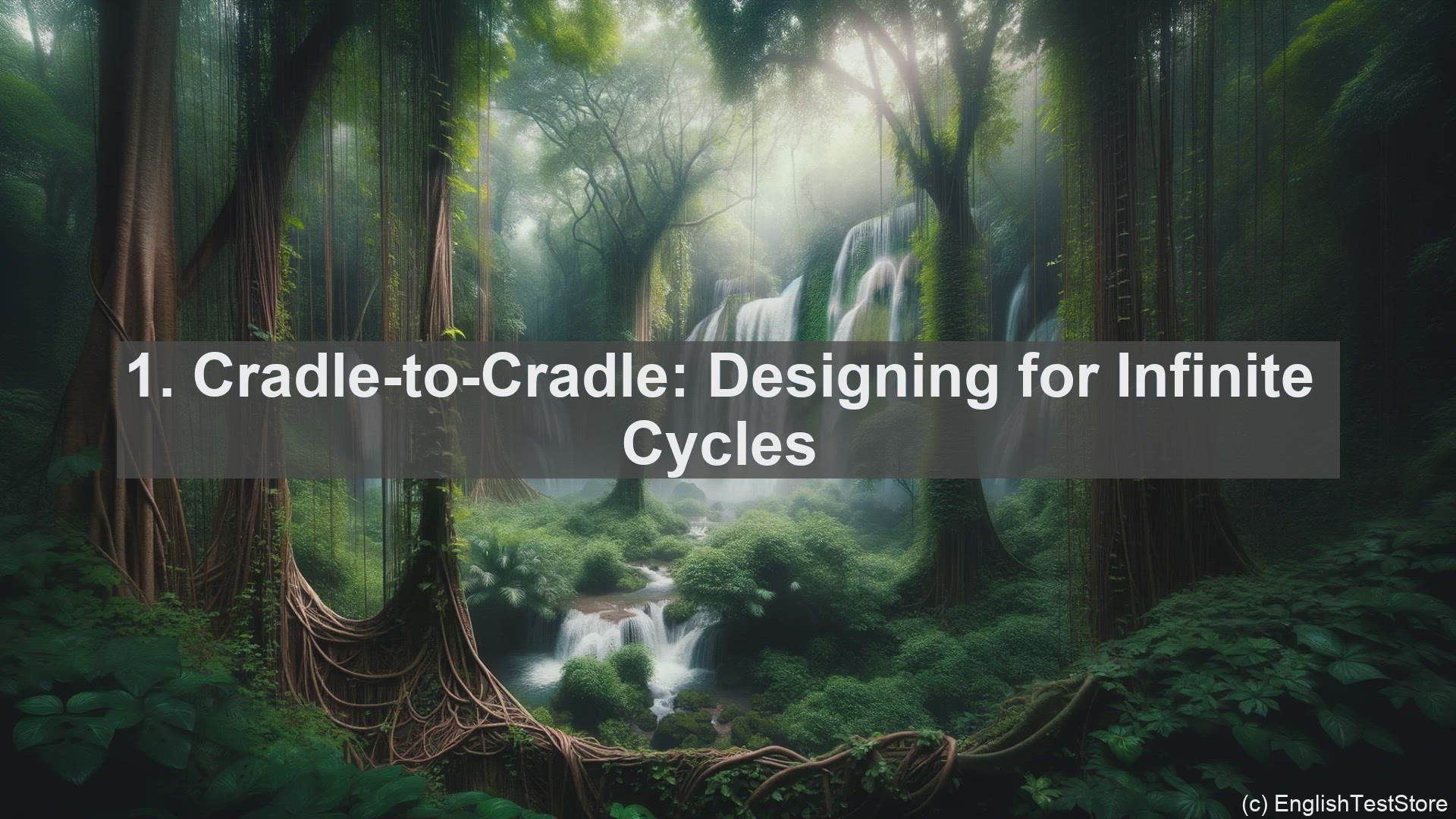 1. Cradle-to-Cradle: Designing for Infinite Cycles

(c) EnglishTestStore